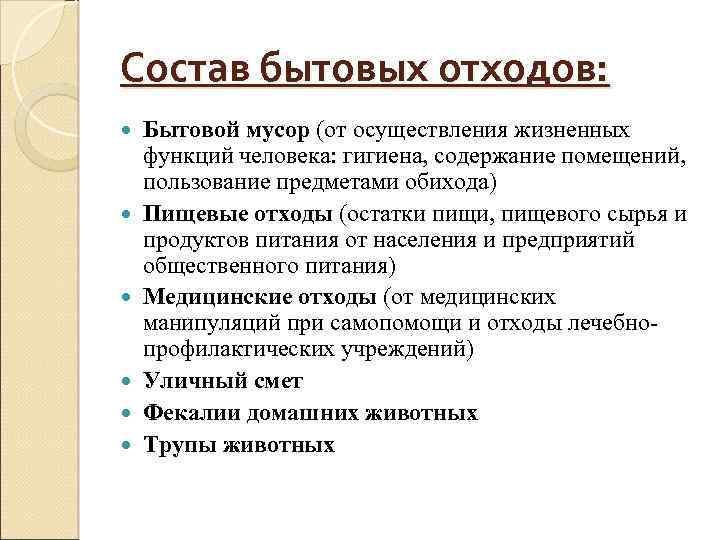 Состав бытовых отходов:

Бытовой мусор (от осуществления жизненных функций человека: гигиена, содержание помещений, пользование предметами обихода)

Пищевые отходы (остатки пищи, пищевого сырья и продуктов питания от населения и предприятий общественного питания)

Медицинские отходы (от медицинских манипуляций при самопомощи и отходы лечебно-профилактических учреждений)

Уличный смет

Фекалии домашних животных

Трупы животных